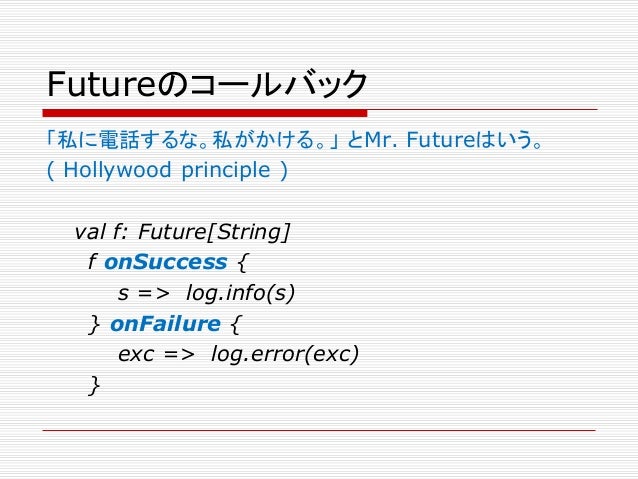 Futureのコールバック

「私に電話するな。私がかける。」とMr. Futureはいう。
( Hollywood principle )

val f: Future[String]
f onSuccess {
s => log.info(s)
} onFailure {
exc => log.error(exc)
}